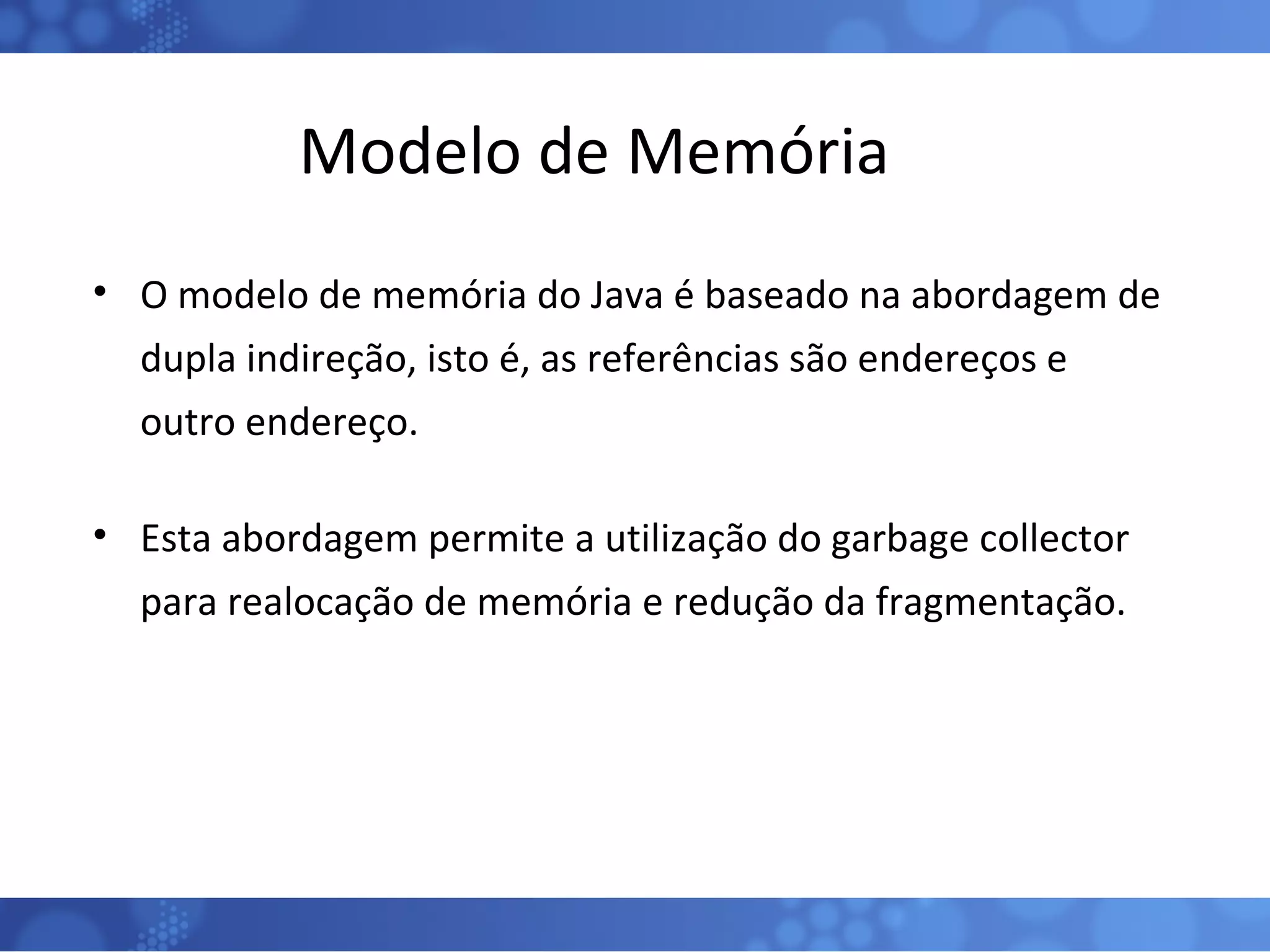 Modelo de Memória

• O modelo de memória do Java é baseado na abordagem de dupla indireção, isto é, as referências são endereços e outro endereço.

• Esta abordagem permite a utilização do garbage collector para realocação de memória e redução da fragmentação.